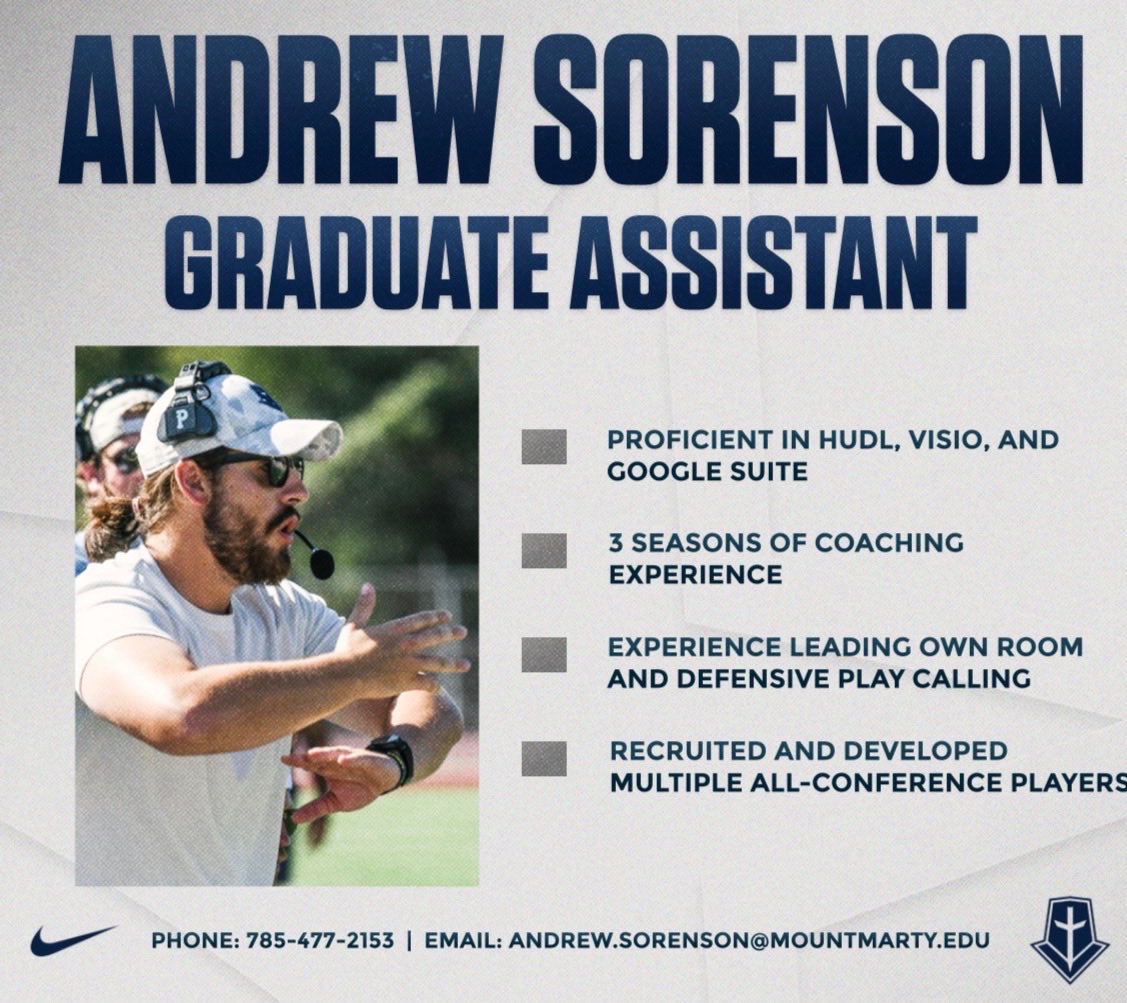 ANDREW SORENSON
GRADUATE ASSISTANT

P

PROFICIENT IN HUDL, VISIO, AND GOOGLE SUITE

3 SEASONS OF COACHING EXPERIENCE

EXPERIENCE LEADING OWN ROOM AND DEFENSIVE PLAY CALLING

RECRUITED AND DEVELOPED MULTIPLE ALL-CONFERENCE PLAYERS

PHONE: 785-477-2153 | EMAIL: ANDREW.SORENSON@MOUNTMARTY.EDU